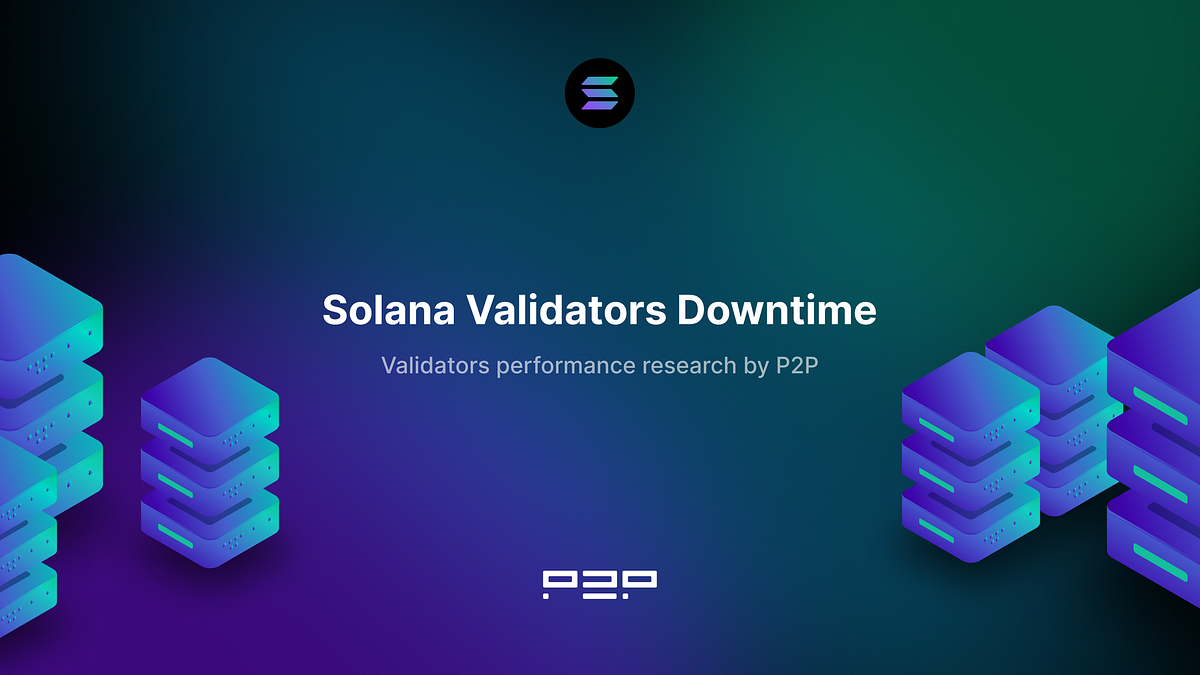 Solana Validators Downtime

Validators performance research by P2P

P2P